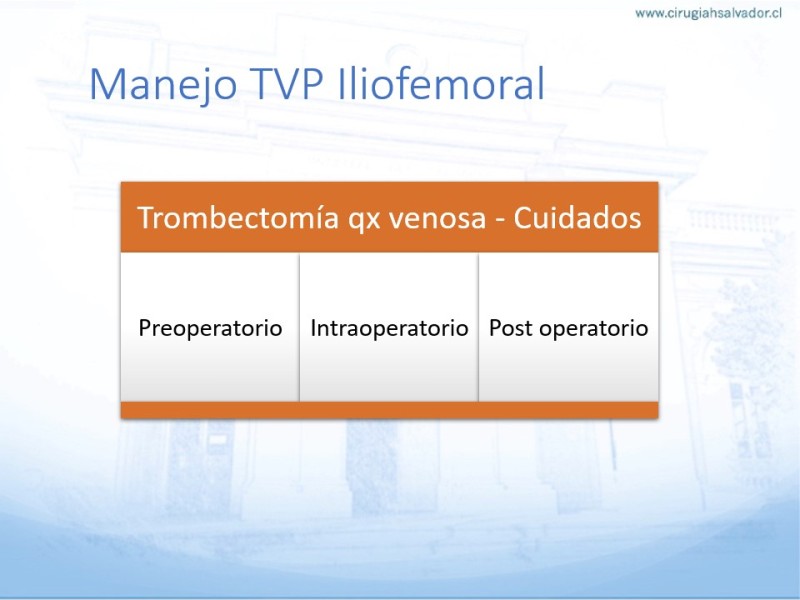 www.cirugiahsalvador.cl

Manejo TVP Iliofemoral

Trombectomía qx venosa - Cuidados

Preoperatorio

Intraoperatorio

Post operatorio